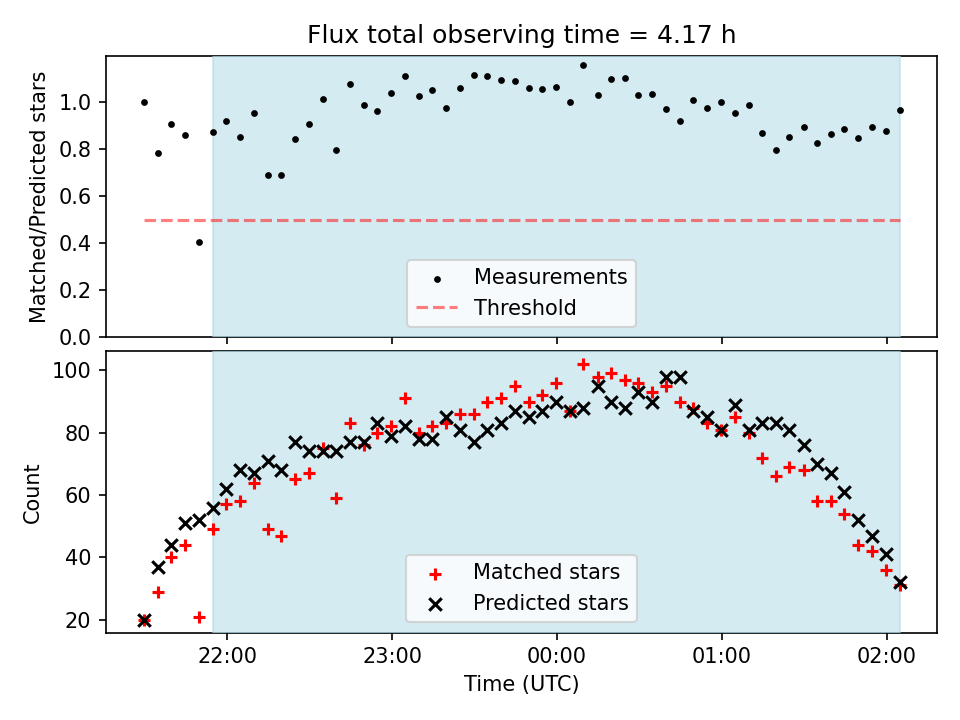 Flux total observing time = 4.17 h

Matched/Predicted stars

1.0
0.8
0.6
0.4
0.2
0.0

Measurements
Threshold

Count

100
80
60
40
20

Matched stars
Predicted stars

22:00
23:00
00:00
01:00
02:00

Time (UTC)